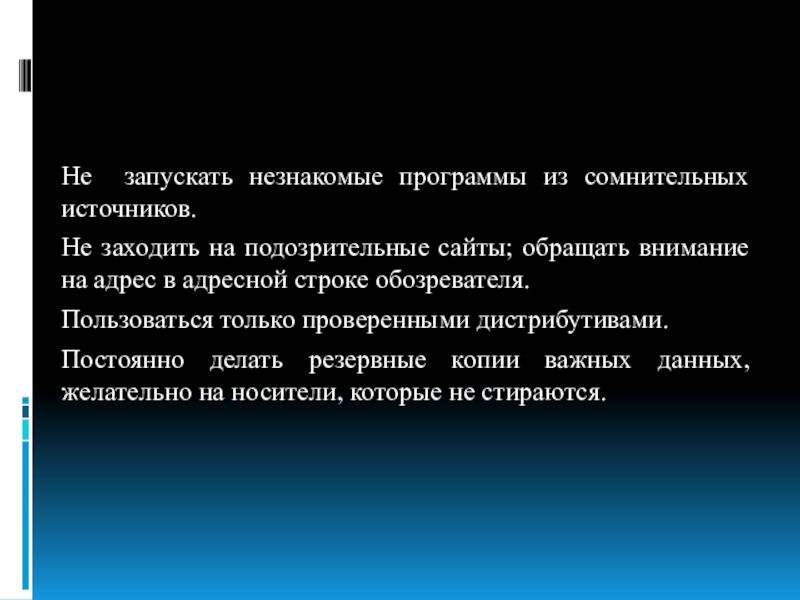 Не запускать незнакомые программы из сомнительных источников.

Не заходить на подозрительные сайты; обращать внимание на адрес в адресной строке обозревателя.

Пользоваться только проверенными дистрибутивами.

Постоянно делать резервные копии важных данных, желательно на носители, которые не стираются.